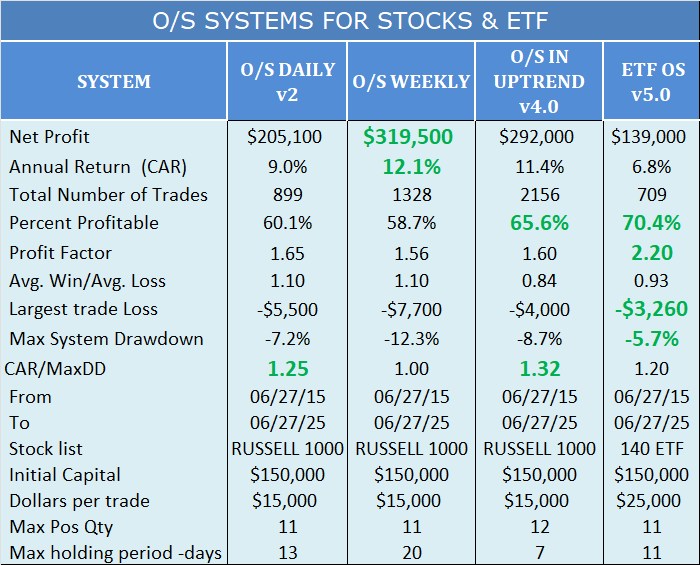 O/S SYSTEMS FOR STOCKS & ETF

| SYSTEM | O/S DAILY v2 | O/S WEEKLY | O/S IN UPTREND v4.0 | ETF OS v5.0 |
|---|---|---|---|---|
| Net Profit | \$205,100 | \$319,500 | \$292,000 | \$139,000 |
| Annual Return (CAR) | 9.0% | 12.1% | 11.4% | 6.8% |
| Total Number of Trades | 899 | 1328 | 2156 | 709 |
| Percent Profitable | 60.1% | 58.7% | 65.6% | 70.4% |
| Profit Factor | 1.65 | 1.56 | 1.60 | 2.20 |
| Avg. Win/Avg. Loss | 1.10 | 1.10 | 0.84 | 0.93 |
| Largest trade Loss | -\$5,500 | -\$7,700 | -\$4,000 | -\$3,260 |
| Max System Drawdown | -7.2% | -12.3% | -8.7% | -5.7% |
| CAR/MaxDD | 1.25 | 1.00 | 1.32 | 1.20 |
| From | 06/27/15 | 06/27/15 | 06/27/15 | 06/27/15 |
| To | 06/27/25 | 06/27/25 | 06/27/25 | 06/27/25 |
| Stock list | RUSSELL 1000 | RUSSELL 1000 | RUSSELL 1000 | 140 ETF |
| Initial Capital | \$150,000 | \$150,000 | \$150,000 | \$150,000 |
| Dollars per trade | \$15,000 | \$15,000 | \$15,000 | \$25,000 |
| Max Pos Qty | 11 | 11 | 12 | 11 |
| Max holding period -days | 13 | 20 | 7 | 11 |